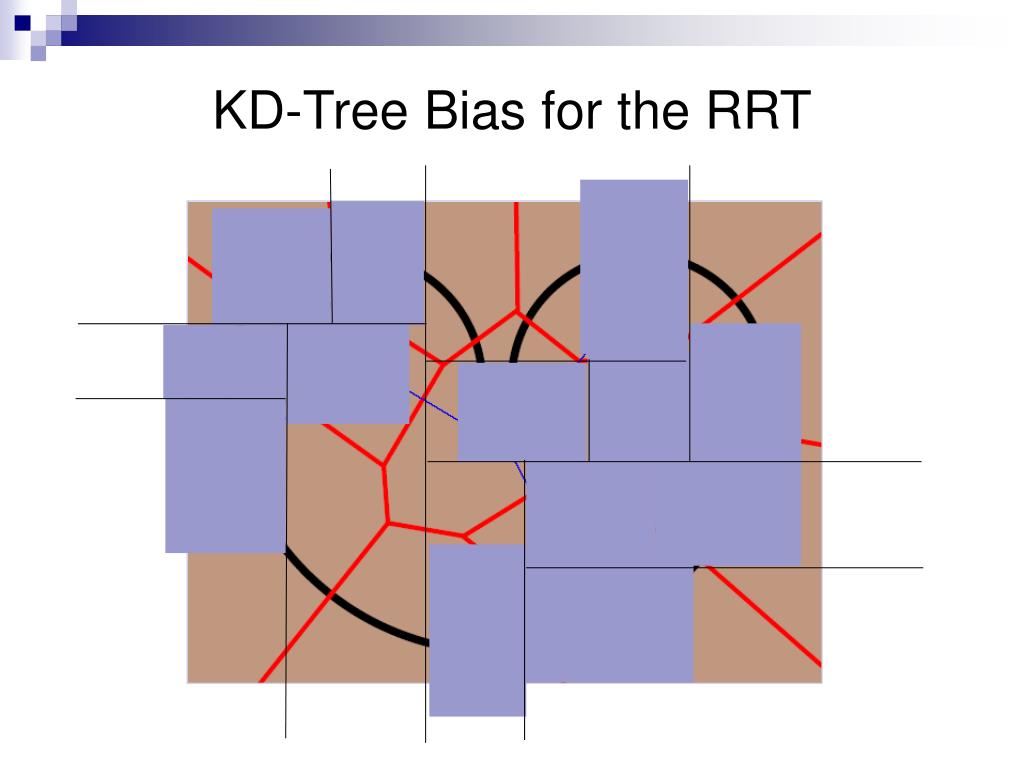 KD-Tree Bias for the RRT